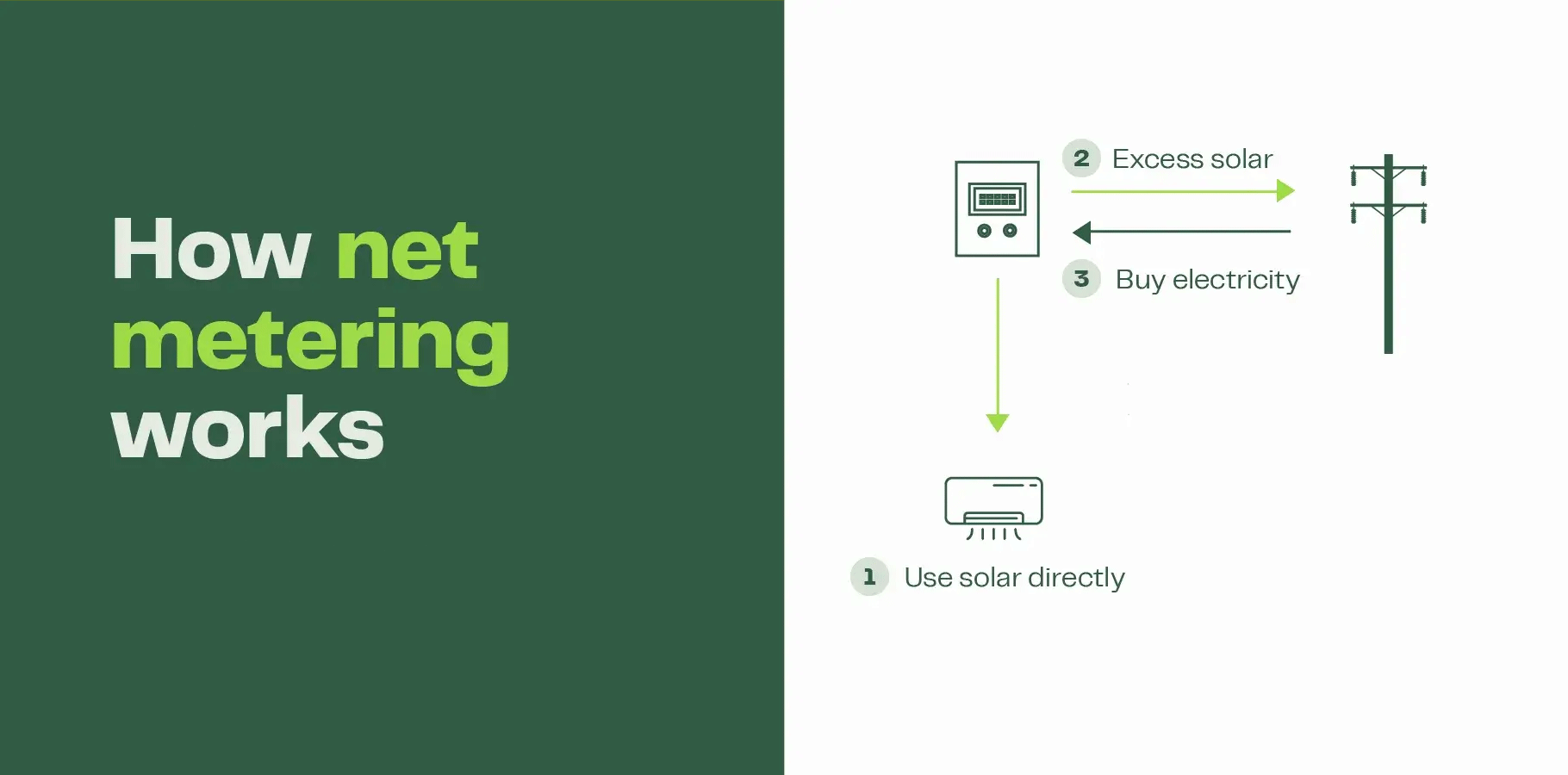 How net metering works

2 Excess solar

3 Buy electricity

1 Use solar directly